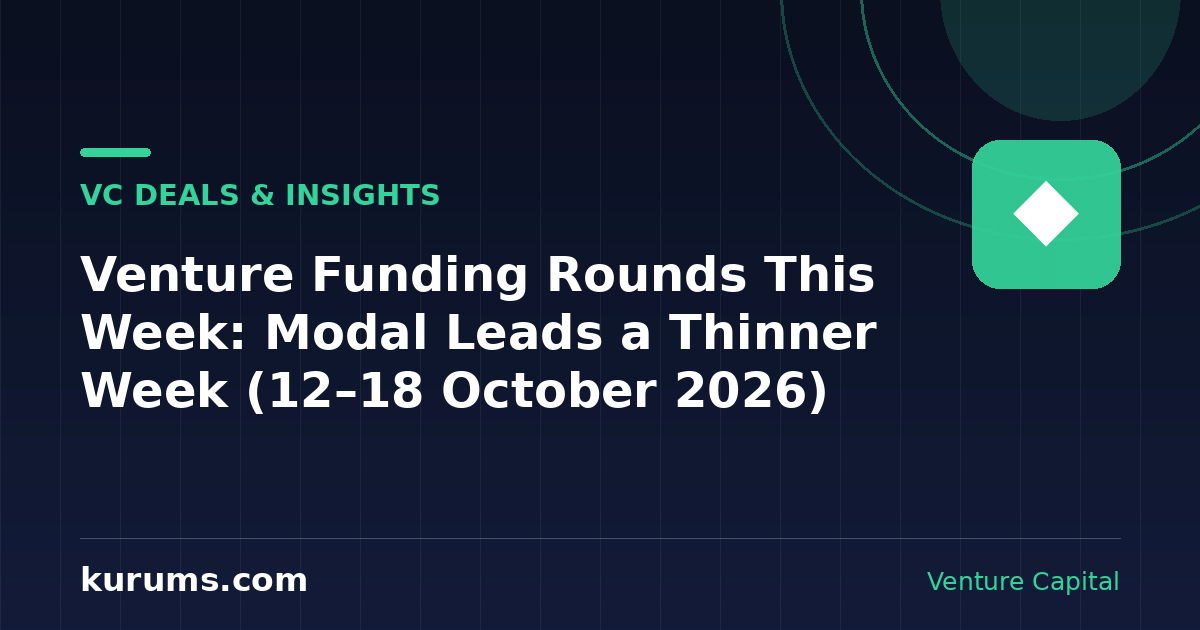 VC DEALS & INSIGHTS

Venture Funding Rounds This Week: Modal Leads a Thinner Week (12–18 October 2026)

kurums.com

Venture Capital